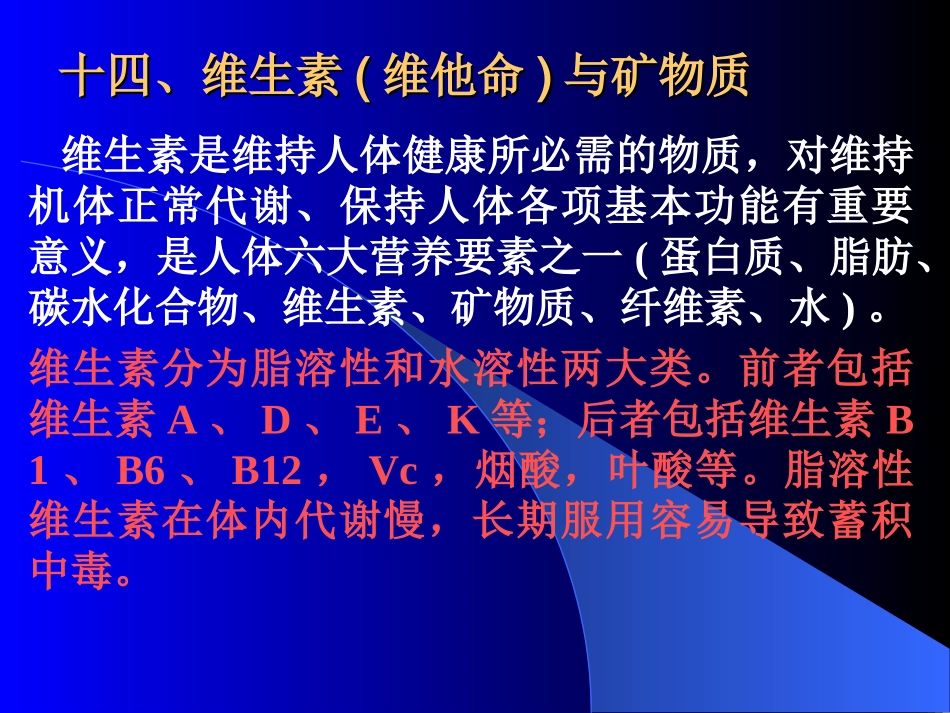 十四、维生素 ( 维他命 ) 与矿物质

维生素是维持人体健康所必需的物质，对维持机体正常代谢、保持人体各项基本功能有重要意义，是人体六大营养要素之一 ( 蛋白质、脂肪、碳水化合物、维生素、矿物质、纤维素、水 ) 。

维生素分为脂溶性和水溶性两大类。前者包括维生素 A 、 D 、 E 、 K 等；后者包括维生素 B 1 、 B6 、 B12 ， Vc ，烟酸，叶酸等。脂溶性维生素在体内代谢慢，长期服用容易导致蓄积中毒。